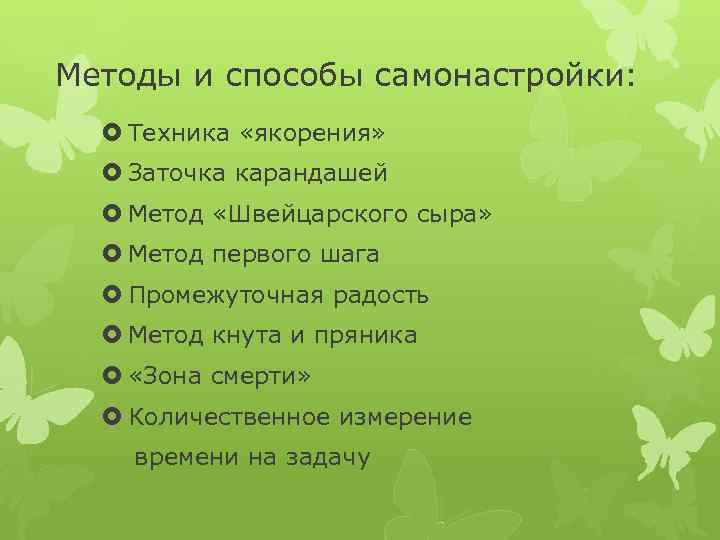 Методы и способы самонастройки:

Техника «якорения»

Заточка карандашей

Метод «Швейцарского сыра»

Метод первого шага

Промежуточная радость

Метод кнута и пряника

«Зона смерти»

Количественное измерение времени на задачу